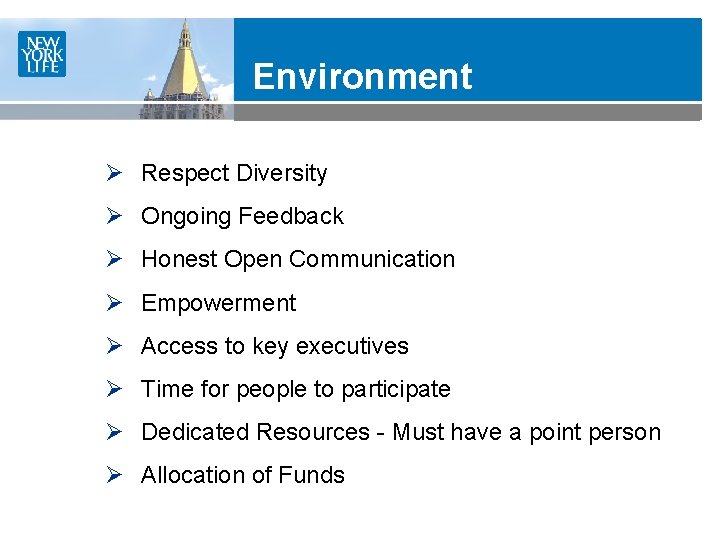 NEW YORK LIFE

Environment

➢ Respect Diversity
➢ Ongoing Feedback
➢ Honest Open Communication
➢ Empowerment
➢ Access to key executives
➢ Time for people to participate
➢ Dedicated Resources - Must have a point person
➢ Allocation of Funds